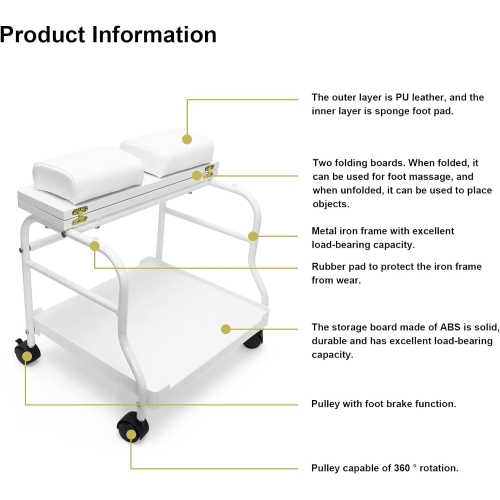 Product Information

The outer layer is PU leather, and the inner layer is sponge foot pad.

Two folding boards. When folded, it can be used for foot massage, and when unfolded, it can be used to place objects.

Metal iron frame with excellent load-bearing capacity.

Rubber pad to protect the iron frame from wear.

The storage board made of ABS is solid, durable and has excellent load-bearing capacity.

Pulley with foot brake function.

Pulley capable of 360 ° rotation.